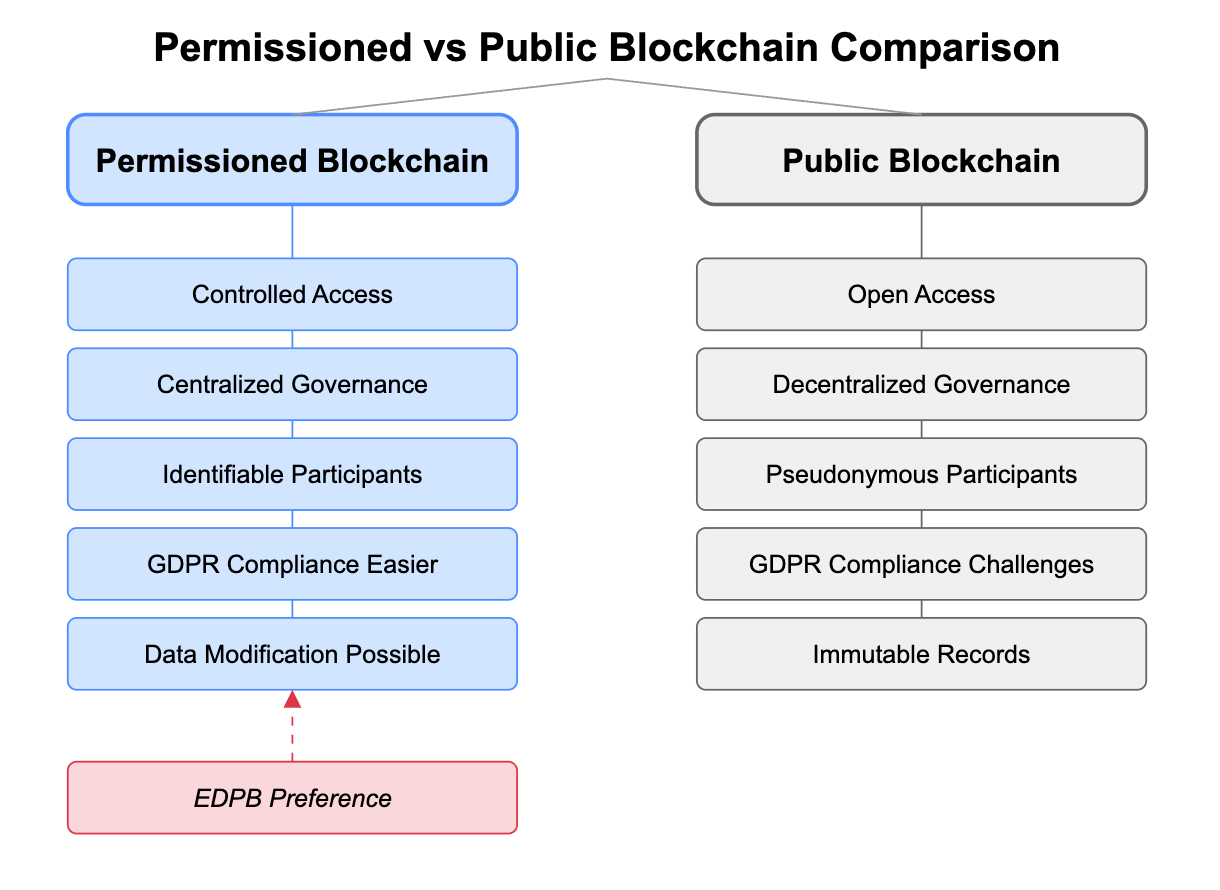 Permissioned vs Public Blockchain Comparison

Permissioned Blockchain

Controlled Access

Centralized Governance

Identifiable Participants

GDPR Compliance Easier

Data Modification Possible

EDPB Preference

Public Blockchain

Open Access

Decentralized Governance

Pseudonymous Participants

GDPR Compliance Challenges

Immutable Records